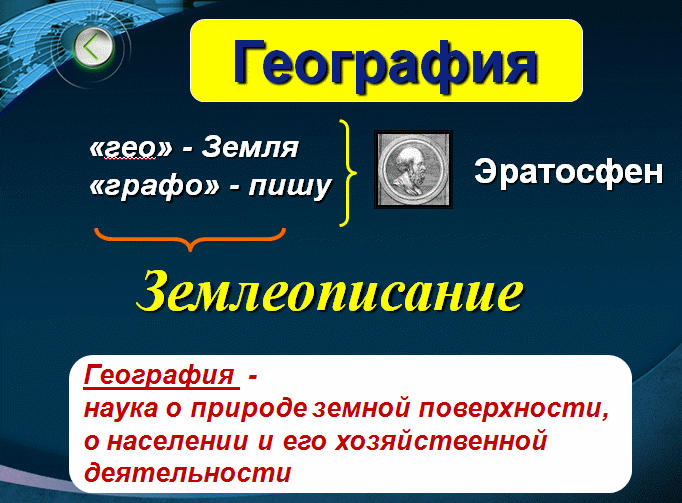 География

«гео» - Земля
«графо» - пишу

Эратосфен

Землеописание

География -
наука о природе земной поверхности, о населении и его хозяйственной деятельности